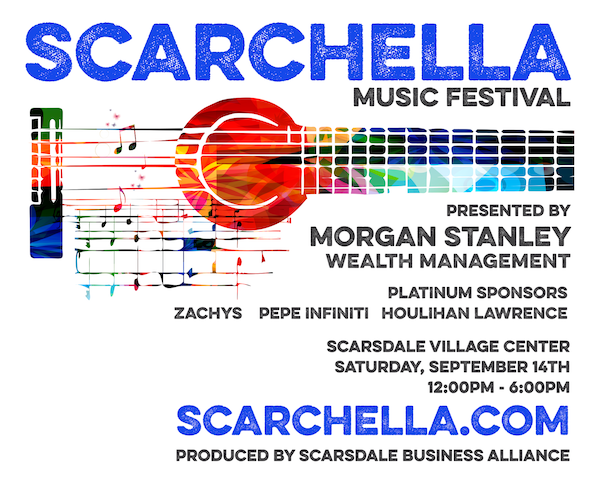 SCARCHELLA
MUSIC FESTIVAL

PRESENTED BY
MORGAN STANLEY
WEALTH MANAGEMENT

PLATINUM SPONSORS
ZACHYS PEPE INFINITI HOULIHAN LAWRENCE

SCARSDALE VILLAGE CENTER
SATURDAY, SEPTEMBER 14TH
12:00PM - 6:00PM

SCARCHELLA.COM

PRODUCED BY SCARSDALE BUSINESS ALLIANCE